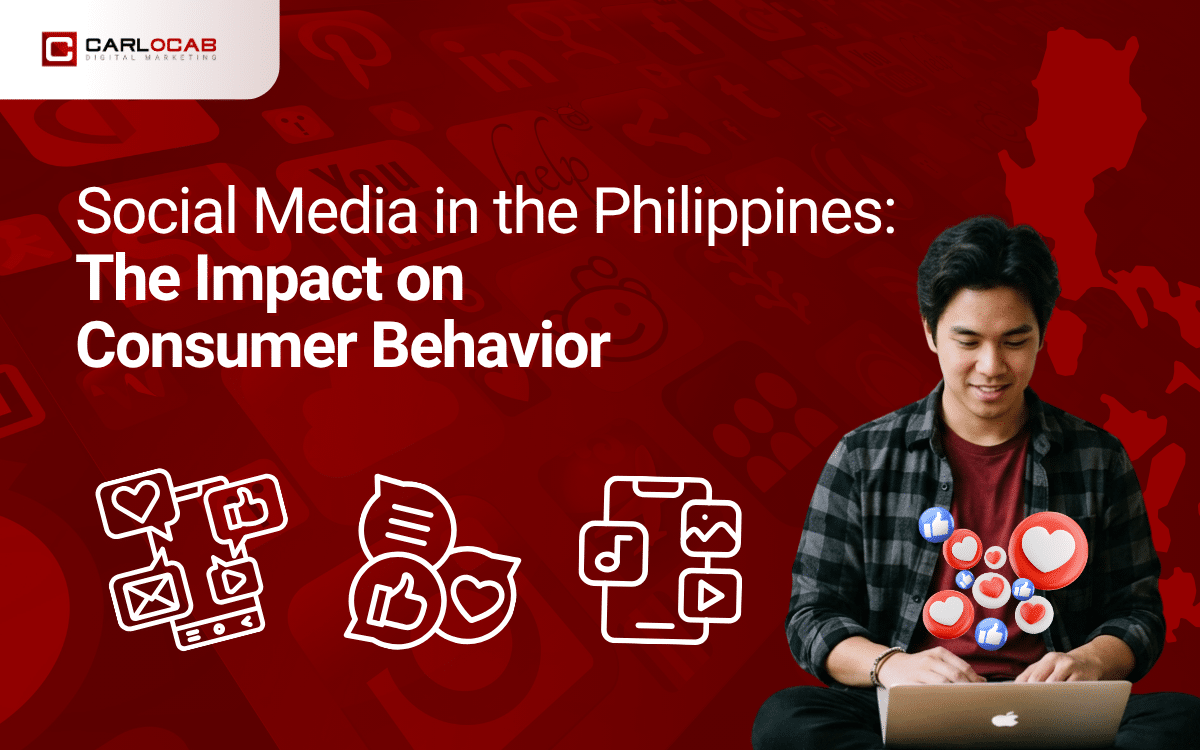 CARLOCAB
DIGITAL MARKETING

Social Media in the Philippines:
The Impact on Consumer Behavior